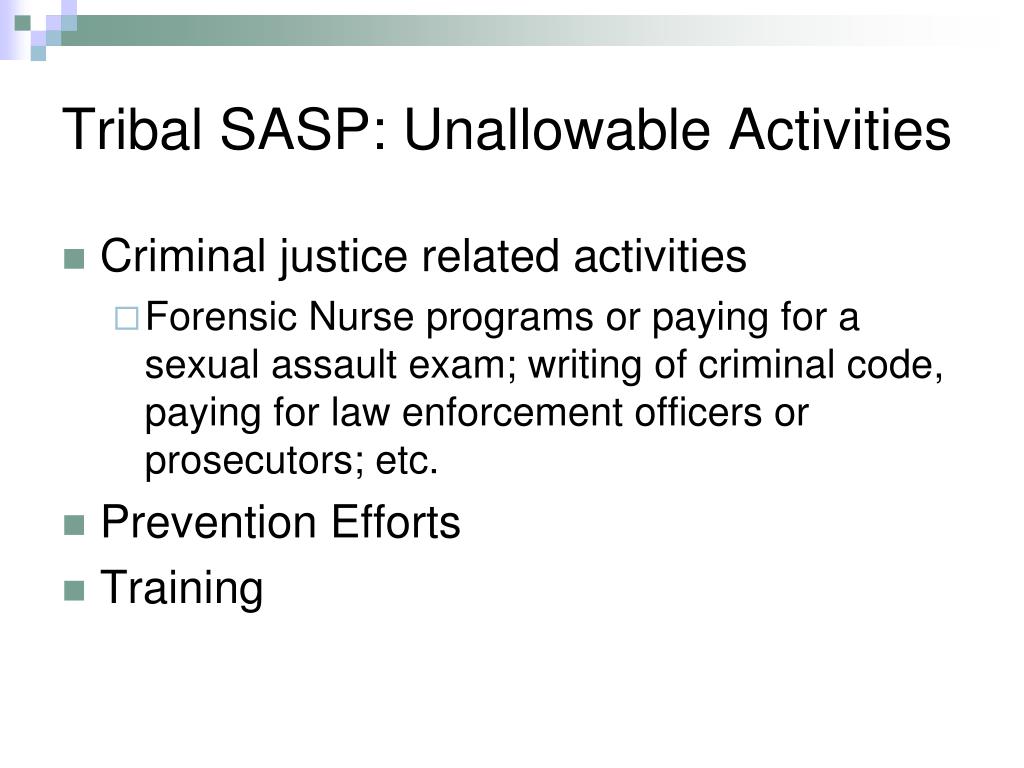 Tribal SASP: Unallowable Activities

Criminal justice related activities

Forensic Nurse programs or paying for a sexual assault exam; writing of criminal code, paying for law enforcement officers or prosecutors; etc.

Prevention Efforts

Training